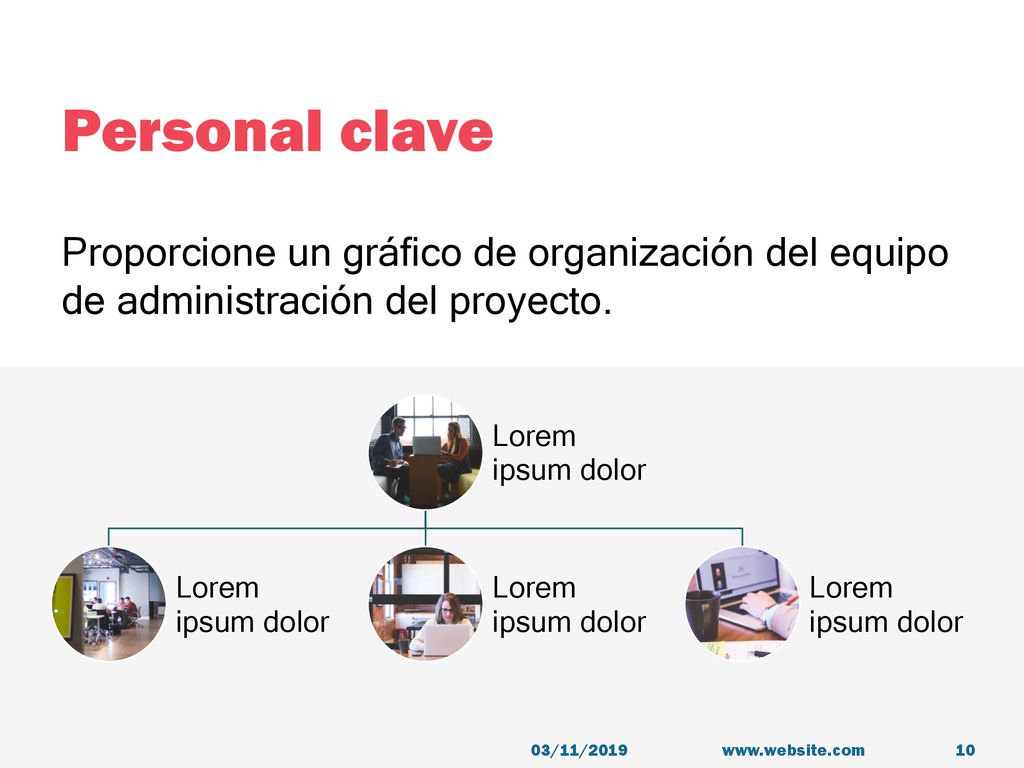 Personal clave

Proporcione un gráfico de organización del equipo de administración del proyecto.

Lorem ipsum dolor

Lorem ipsum dolor

Lorem ipsum dolor

Lorem ipsum dolor

03/11/2019 www.website.com 10